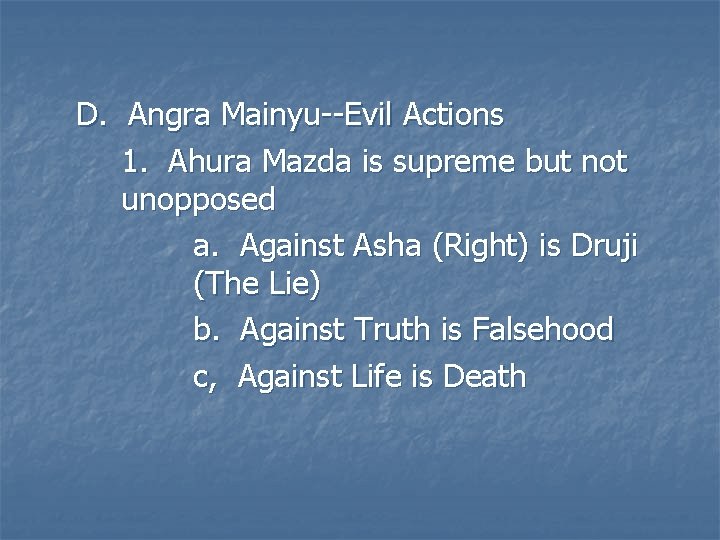 D. Angra Mainyu--Evil Actions

1. Ahura Mazda is supreme but not unopposed

a. Against Asha (Right) is Druji (The Lie)

b. Against Truth is Falsehood

c, Against Life is Death